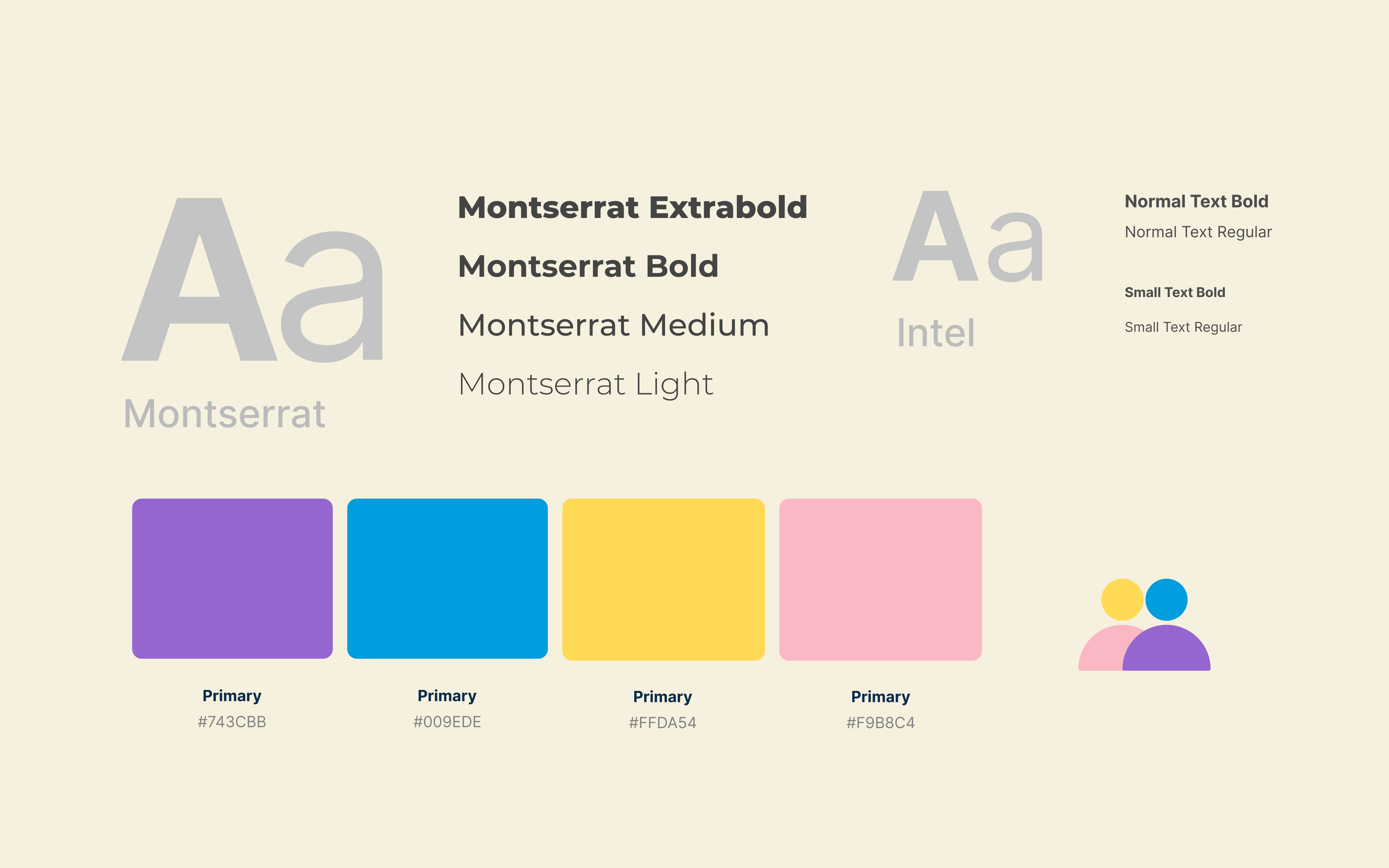 Aa

Montserrat

Montserrat Extrabold

Montserrat Bold

Montserrat Medium

Montserrat Light

Aa

Intel

Normal Text Bold

Normal Text Regular

Small Text Bold

Small Text Regular

Primary
#743CBB

Primary
#009EDE

Primary
#FFDA54

Primary
#F9B8C4